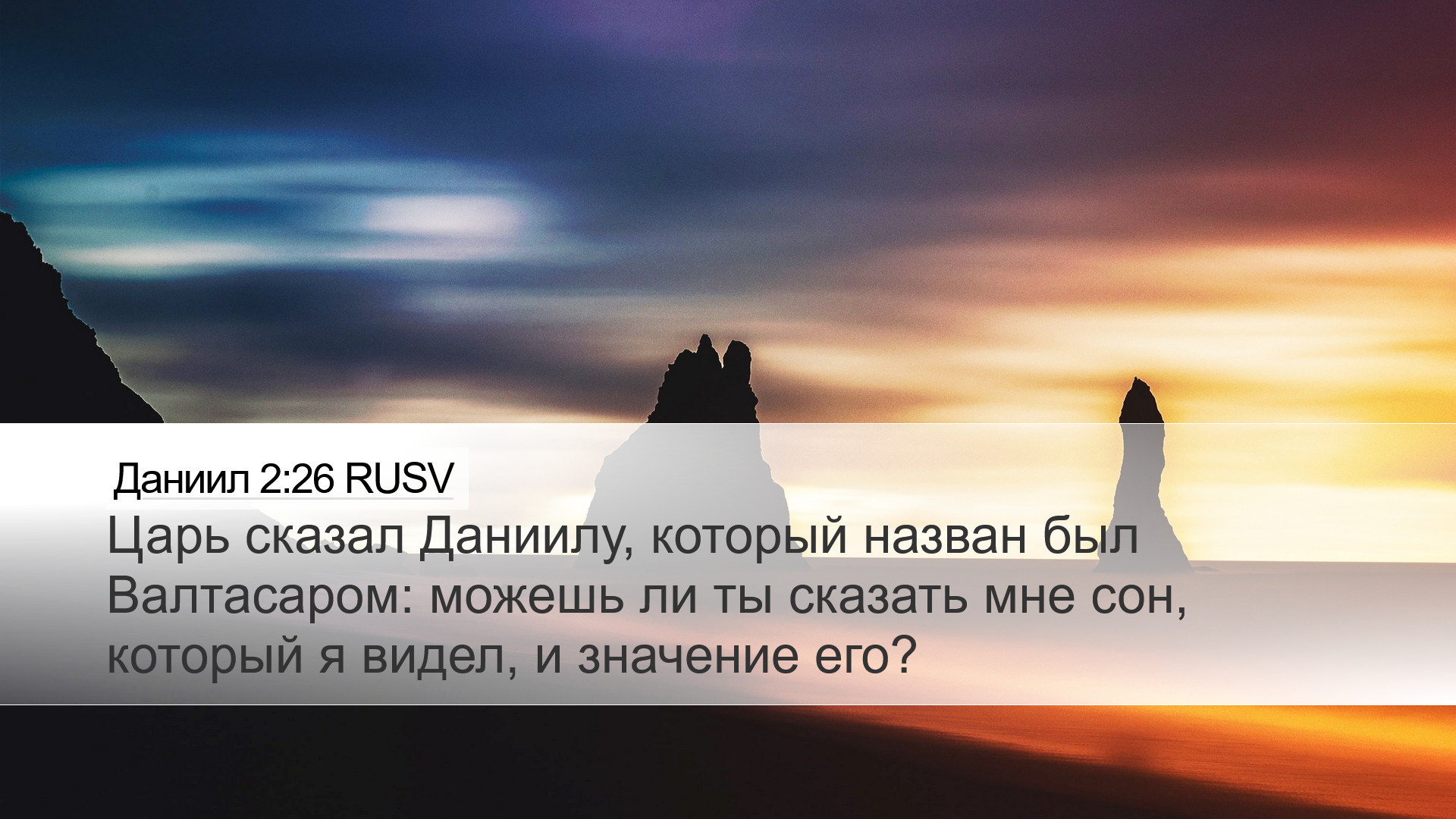 Даниил 2:26 RUSV

Царь сказал Даниилу, который назван был Валтасаром: можешь ли ты сказать мне сон, который я видел, и значение его?